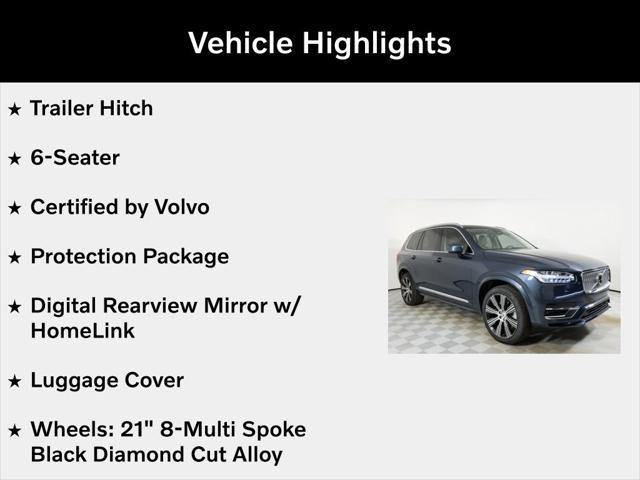 Vehicle Highlights

★ Trailer Hitch

★ 6-Seater

★ Certified by Volvo

★ Protection Package

★ Digital Rearview Mirror w/ HomeLink

★ Luggage Cover

★ Wheels: 21" 8-Multi Spoke Black Diamond Cut Alloy